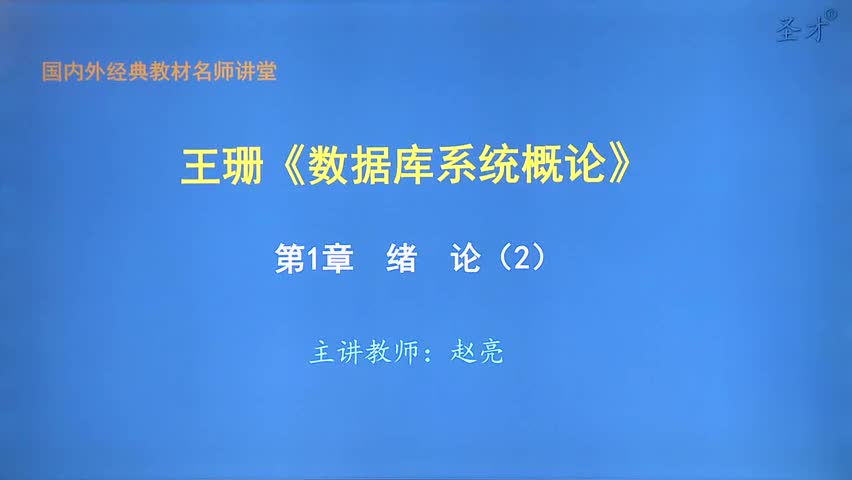 圣才®

国内外经典教材名师讲堂

王珊《数据库系统概论》

第1章 绪 论（2）

主讲教师：赵亮